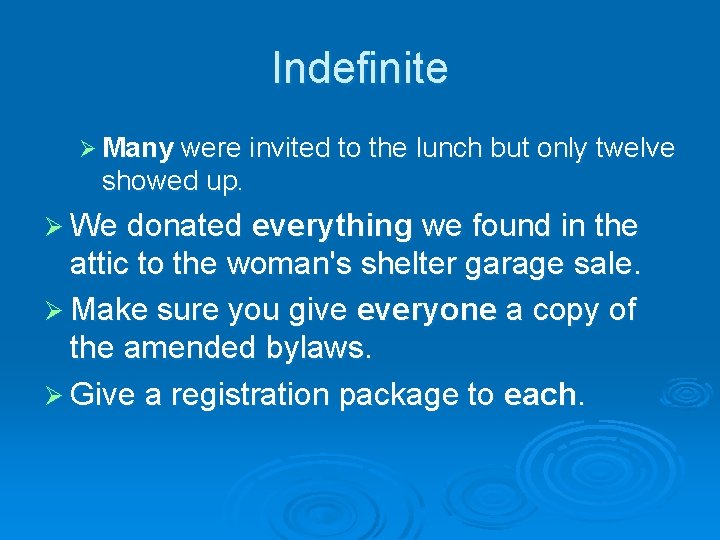 Indefinite

➢ Many were invited to the lunch but only twelve showed up.

➢ We donated everything we found in the attic to the woman's shelter garage sale.

➢ Make sure you give everyone a copy of the amended bylaws.

➢ Give a registration package to each.